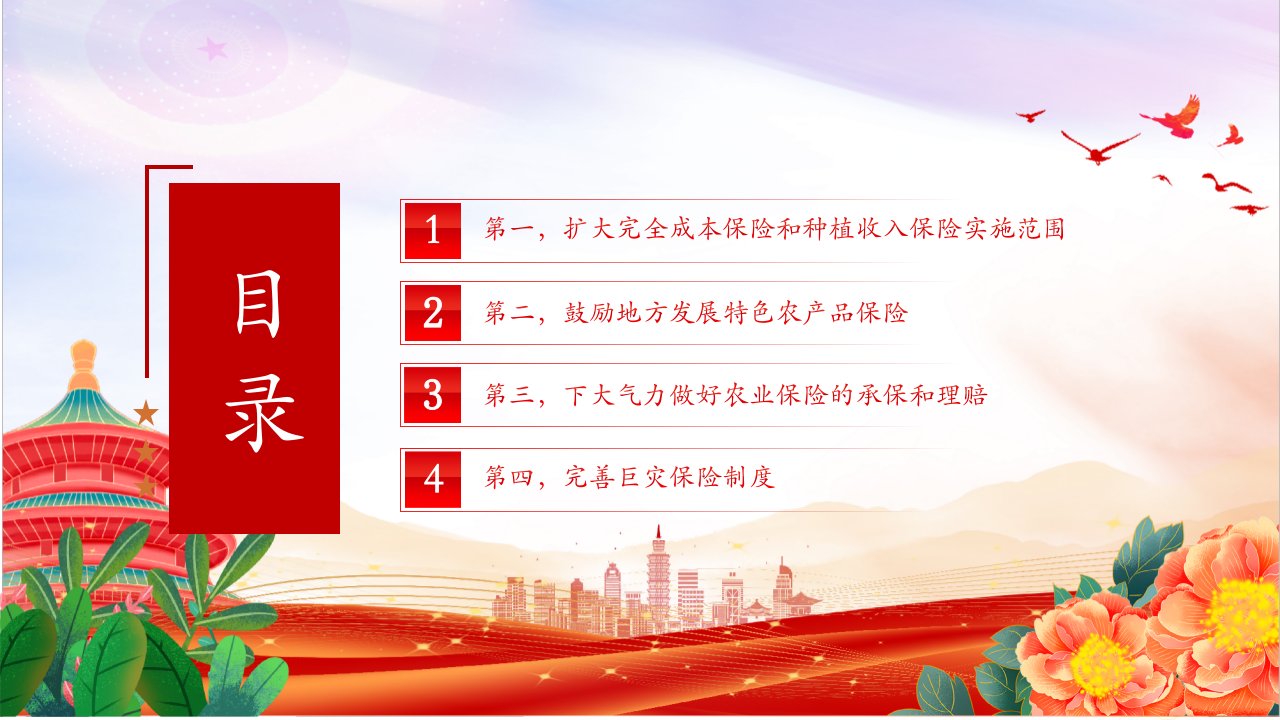 目录

1 第一，扩大完全成本保险和种植收入保险实施范围

2 第二，鼓励地方发展特色农产品保险

3 第三，下大气力做好农业保险的承保和理赔

4 第四，完善巨灾保险制度